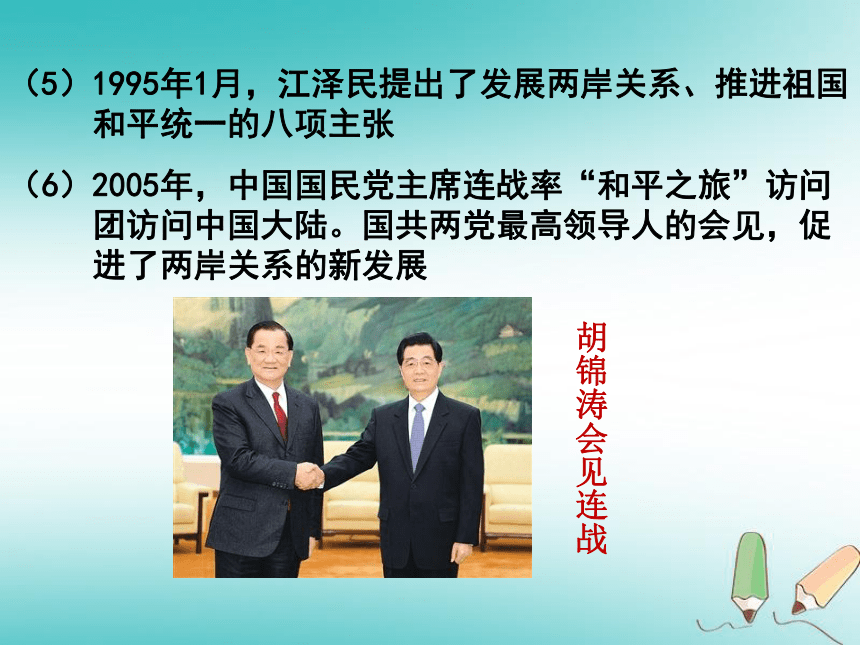 （5）1995年1月，江泽民提出了发展两岸关系、推进祖国和平统一的八项主张

（6）2005年，中国国民党主席连战率“和平之旅”访问团访问中国大陆。国共两党最高领导人的会见，促进了两岸关系的新发展

胡锦涛会见连战